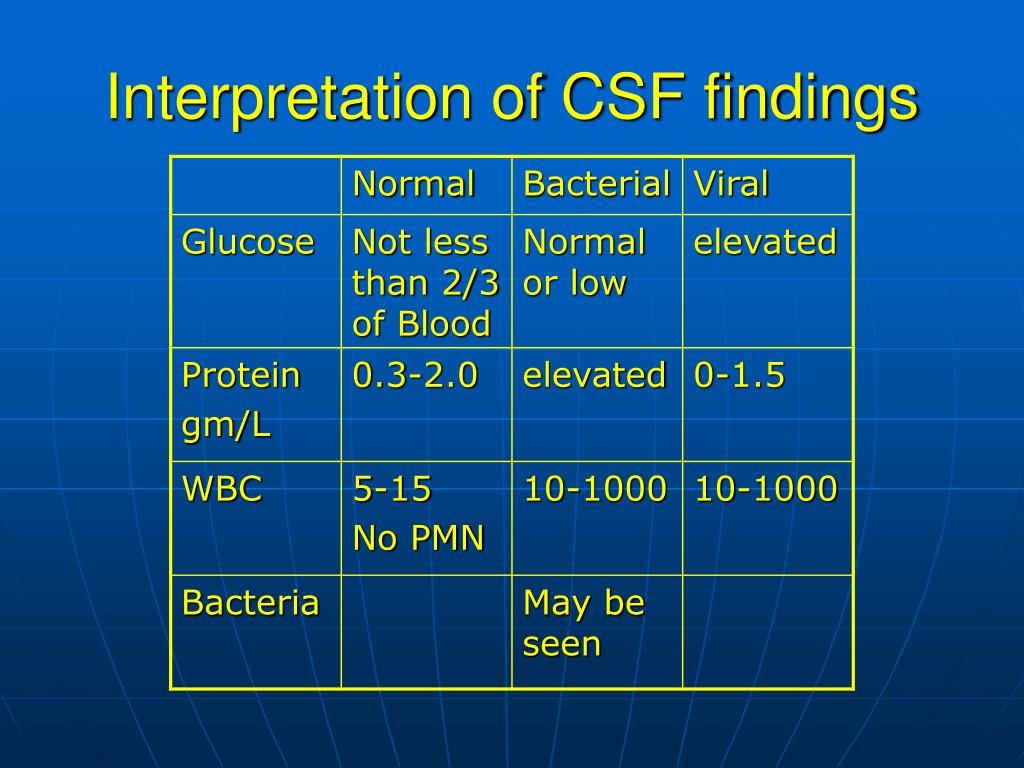 Interpretation of CSF findings

| | Normal | Bacterial | Viral |
|---|---|---|---|
| Glucose | Not less than 2/3 of Blood | Normal or low | elevated |
| Protein gm/L | 0.3-2.0 | elevated | 0-1.5 |
| WBC | 5-15 No PMN | 10-1000 | 10-1000 |
| Bacteria | | May be seen | |